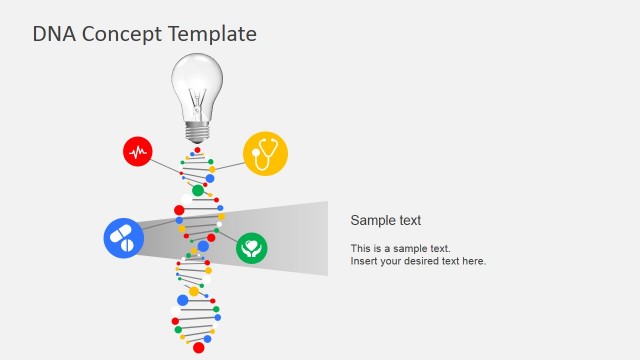 DNA Concept Template

Sample text

This is a sample text.
Insert your desired text here.